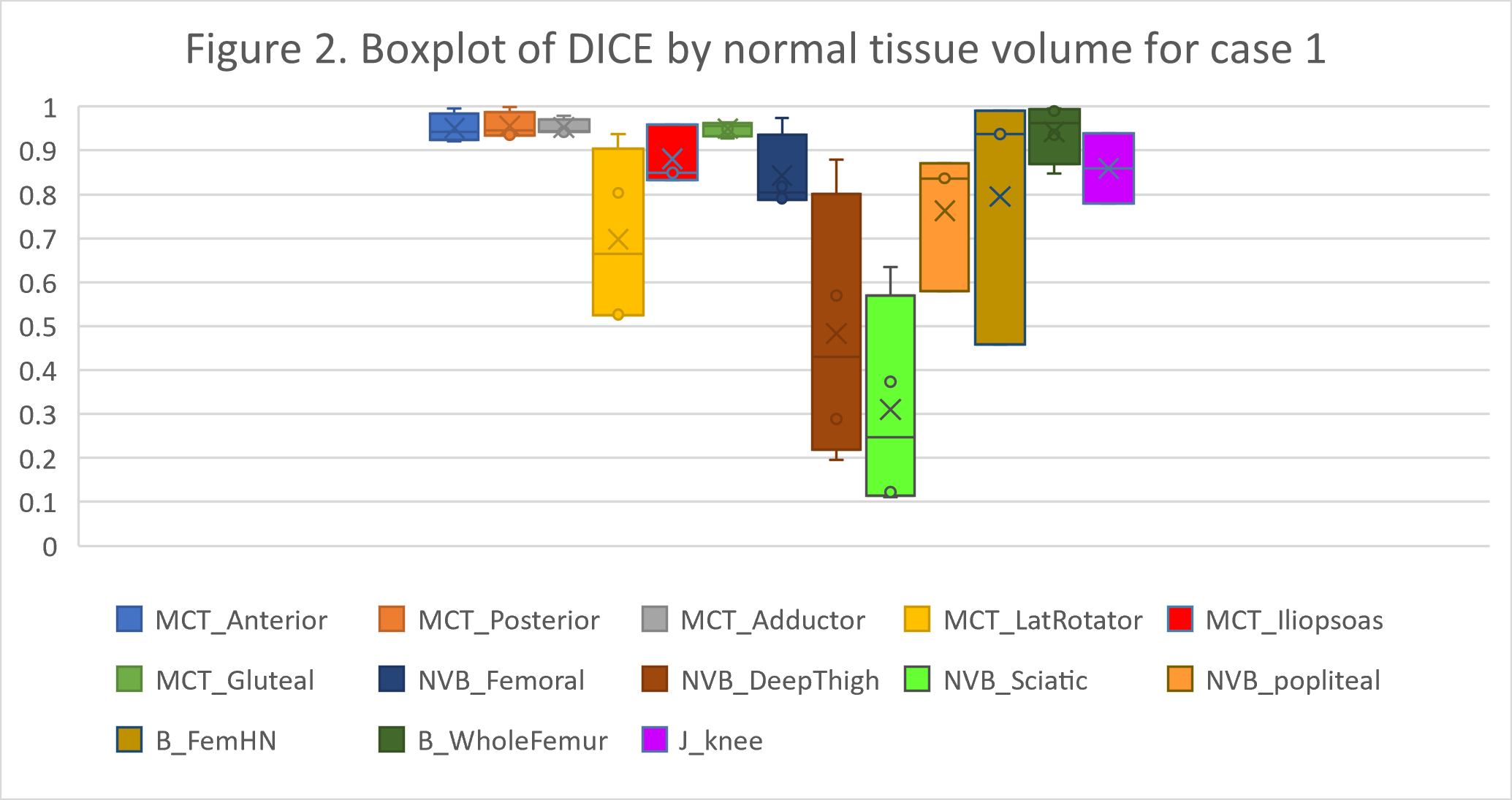 Figure 2. Boxplot of DICE by normal tissue volume for case 1

1
0.9
0.8
0.7
0.6
0.5
0.4
0.3
0.2
0.1
0

MCT_Anterior
MCT_Posterior
MCT_Adductor
MCT_LatRotator
MCT_Iliopsoas
MCT_Gluteal
NVB_Femoral
NVB_DeepThigh
NVB_Sciatic
NVB_popliteal
B_FemHN
B_WholeFemur
J_knee